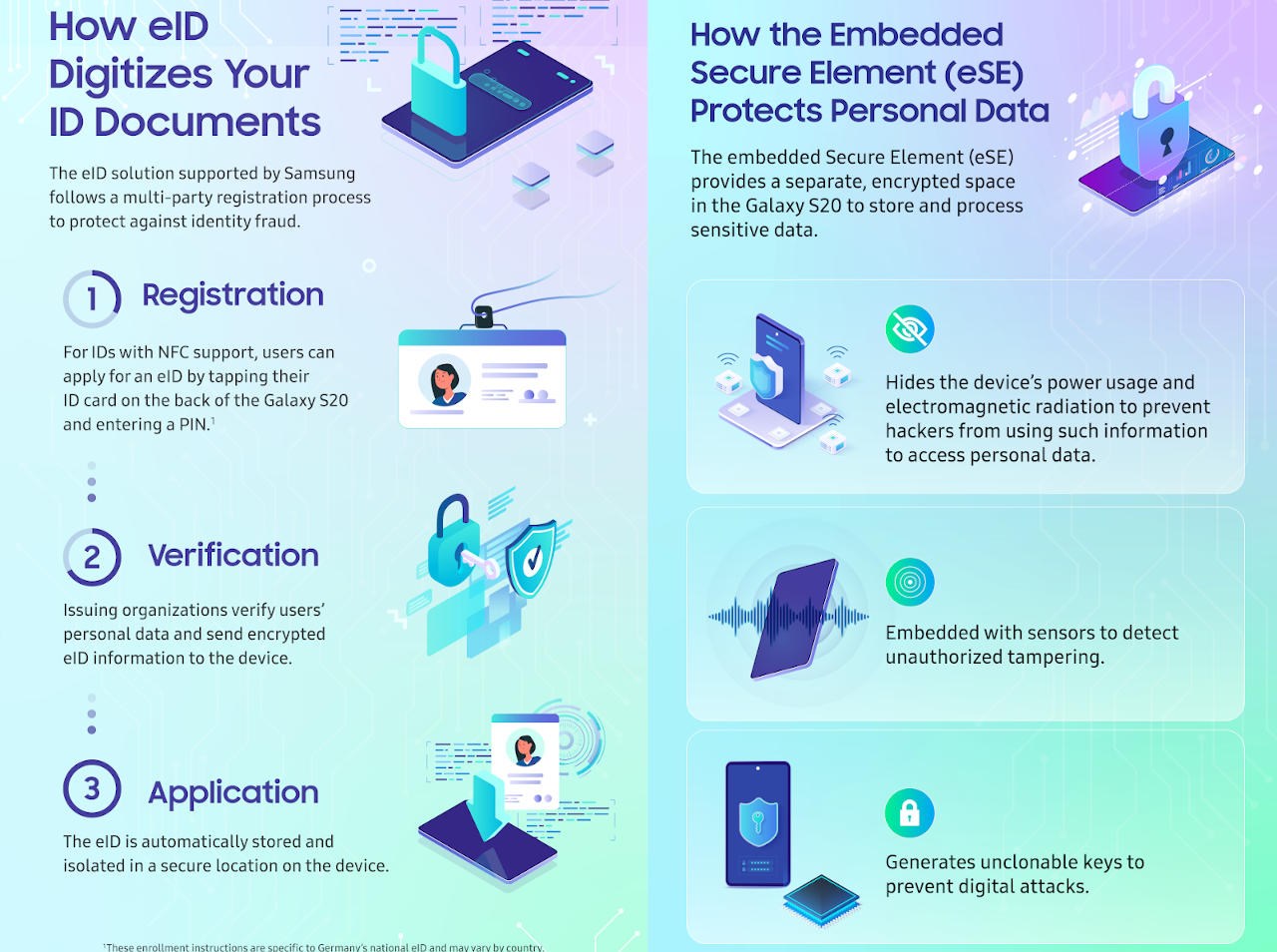 How eID Digitizes Your ID Documents

The eID solution supported by Samsung follows a multi-party registration process to protect against identity fraud.

1 Registration

For IDs with NFC support, users can apply for an eID by tapping their ID card on the back of the Galaxy S20 and entering a PIN.$^1$

2 Verification

Issuing organizations verify users' personal data and send encrypted eID information to the device.

3 Application

The eID is automatically stored and isolated in a secure location on the device.

$^1$These enrollment instructions are specific to Germany's national eID and may vary by country.

How the Embedded Secure Element (eSE) Protects Personal Data

The embedded Secure Element (eSE) provides a separate, encrypted space in the Galaxy S20 to store and process sensitive data.

Hides the device's power usage and electromagnetic radiation to prevent hackers from using such information to access personal data.

Embedded with sensors to detect unauthorized tampering.

Generates unclonable keys to prevent digital attacks.